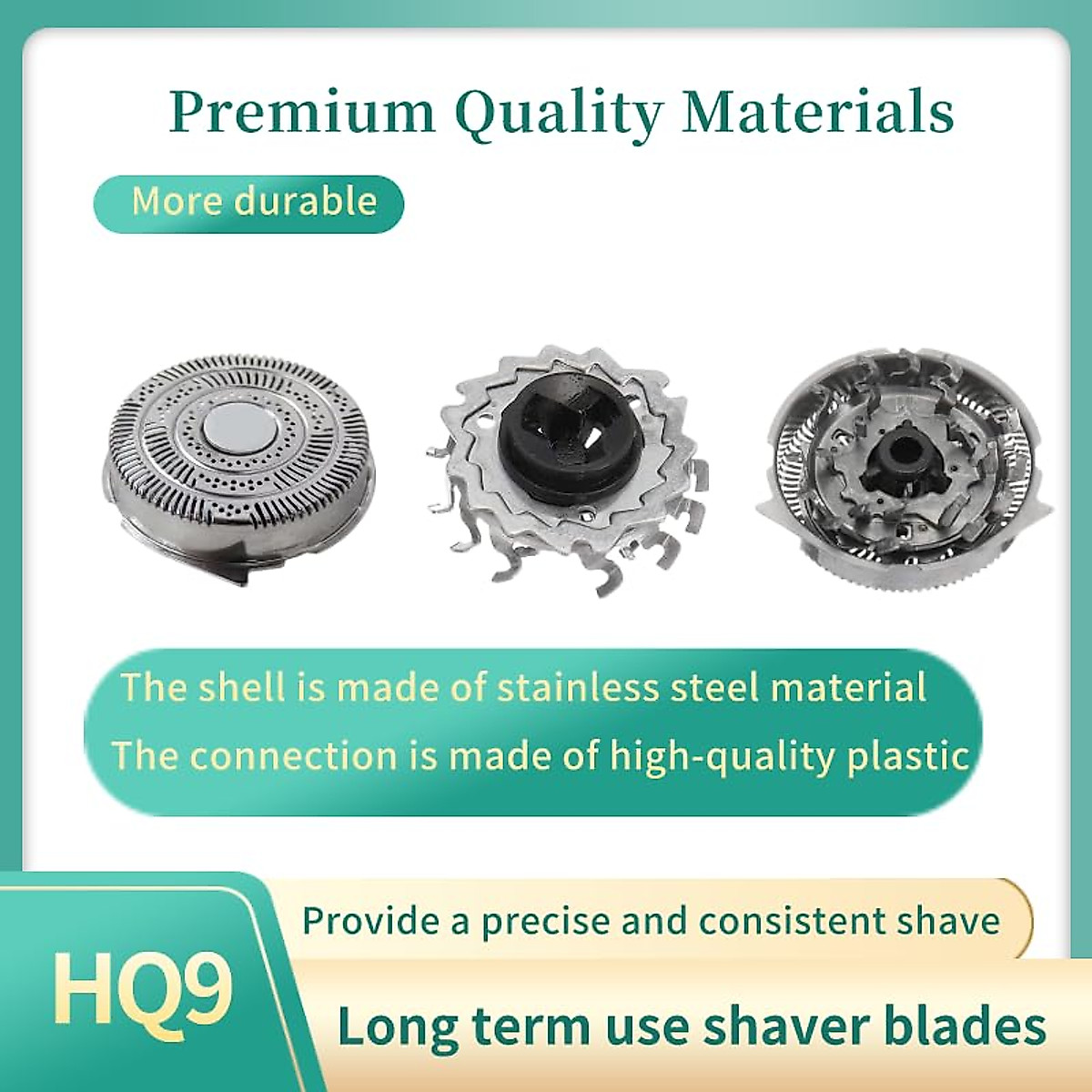 Premium Quality Materials

More durable

The shell is made of stainless steel material
The connection is made of high-quality plastic

HQ9

Provide a precise and consistent shave

Long term use shaver blades